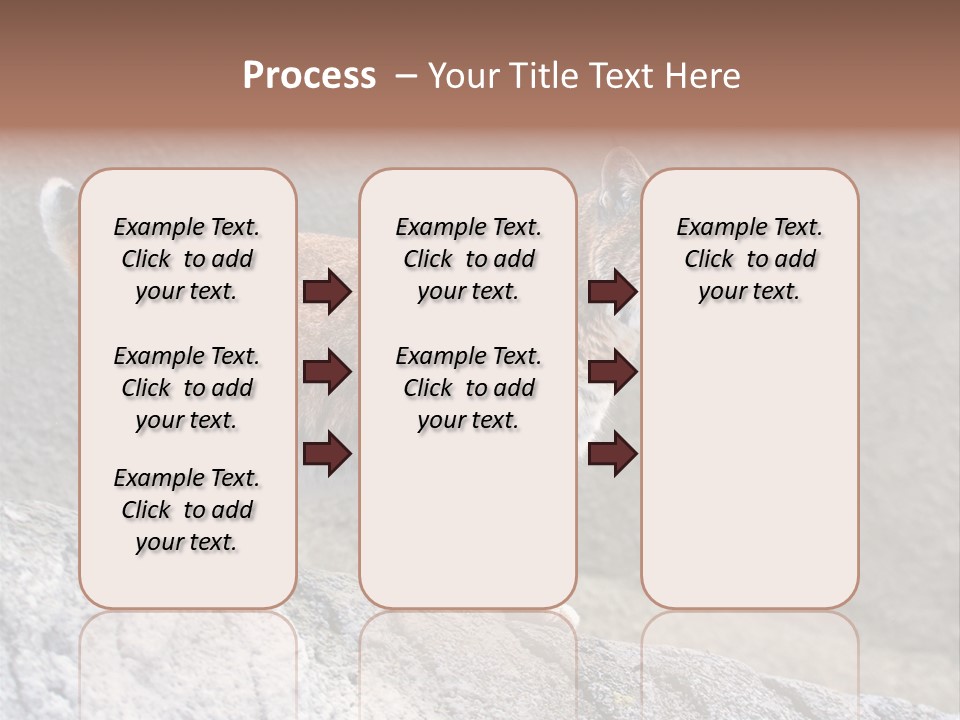 Process – Your Title Text Here

Example Text. Click to add your text.

Example Text. Click to add your text.

Example Text. Click to add your text.

Example Text. Click to add your text.

Example Text. Click to add your text.

Example Text. Click to add your text.